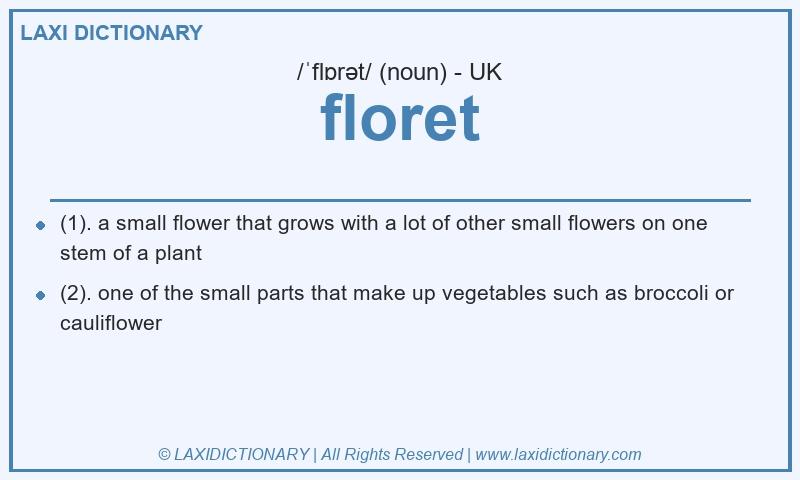 LAXI DICTIONARY

/ˈflɒrət/ (noun) - UK

floret

- (1). a small flower that grows with a lot of other small flowers on one stem of a plant
- (2). one of the small parts that make up vegetables such as broccoli or cauliflower

© LAXIDICTIONARY | All Rights Reserved | www.laxidictionary.com